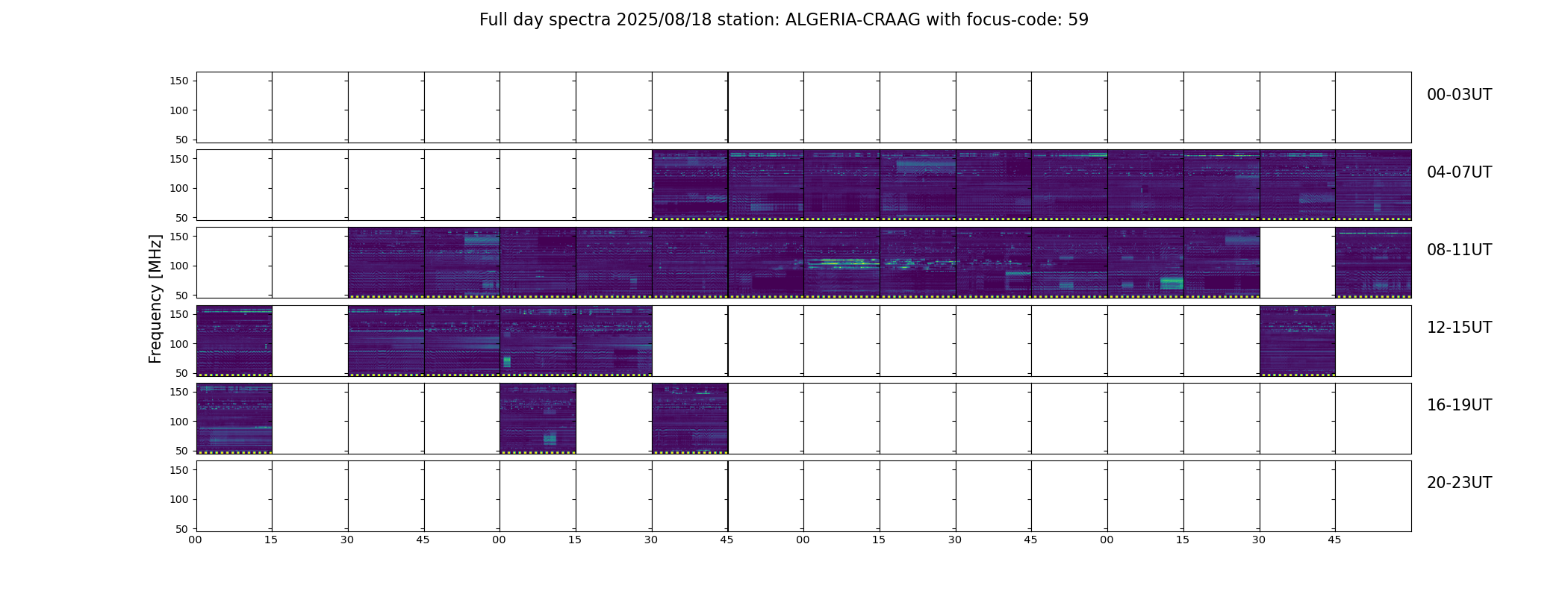 Full day spectra 2025/08/18 station: ALGERIA-CRAAG with focus-code: 59

Frequency [MHz]

150
100
50
00-03UT

150
100
50
04-07UT

150
100
50
08-11UT

150
100
50
12-15UT

150
100
50
16-19UT

150
100
50
20-23UT

00 15 30 45 00 15 30 45 00 15 30 45 00 15 30 45